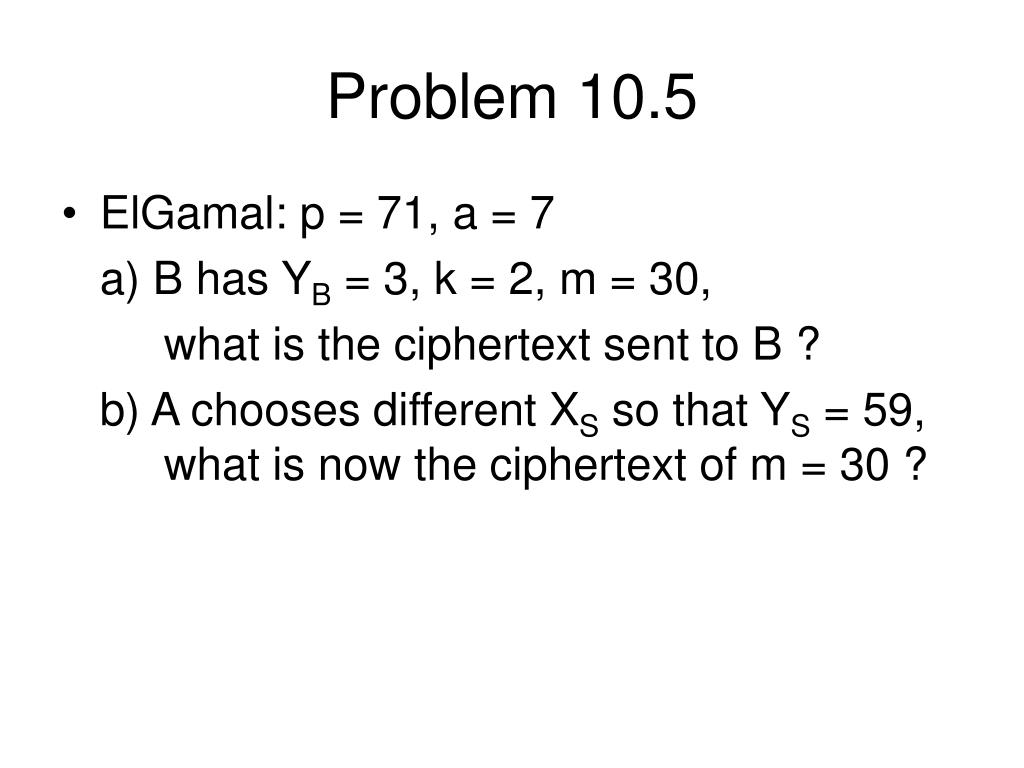 Problem 10.5

• ElGamal: p = 71, a = 7

a) B has $Y_B$ = 3, k = 2, m = 30,

what is the ciphertext sent to B ?

b) A chooses different $X_S$ so that $Y_S$ = 59, what is now the ciphertext of m = 30 ?